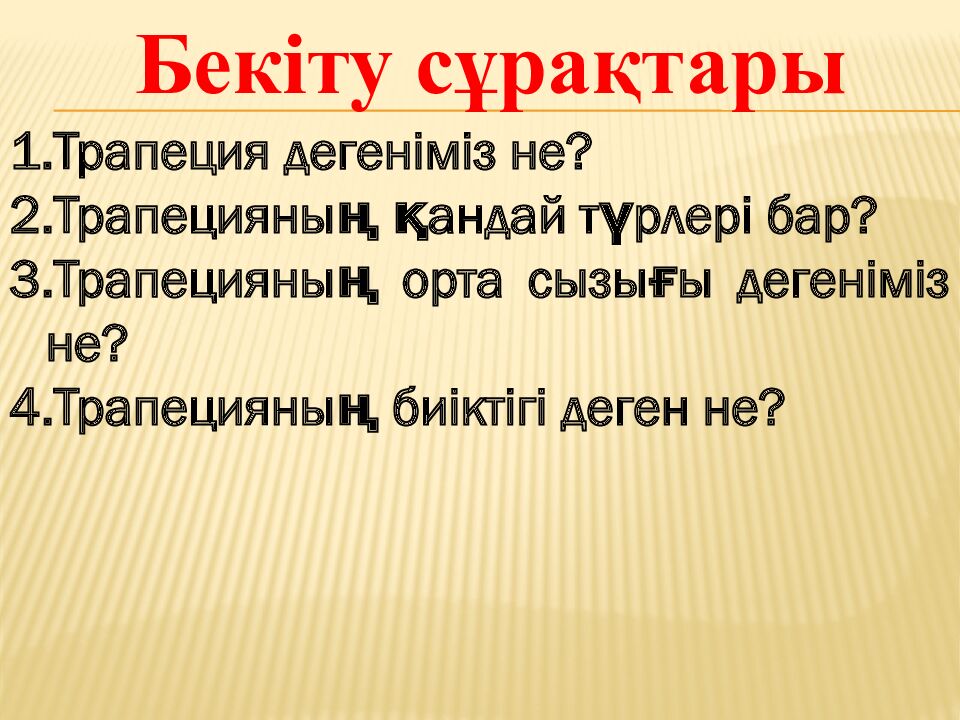 Бекіту сұрақтары

1.Трапеция дегеніміз не?
2.Трапецияның қандай түрлері бар?
3.Трапецияның орта сызығы дегеніміз не?
4.Трапецияның биіктігі деген не?